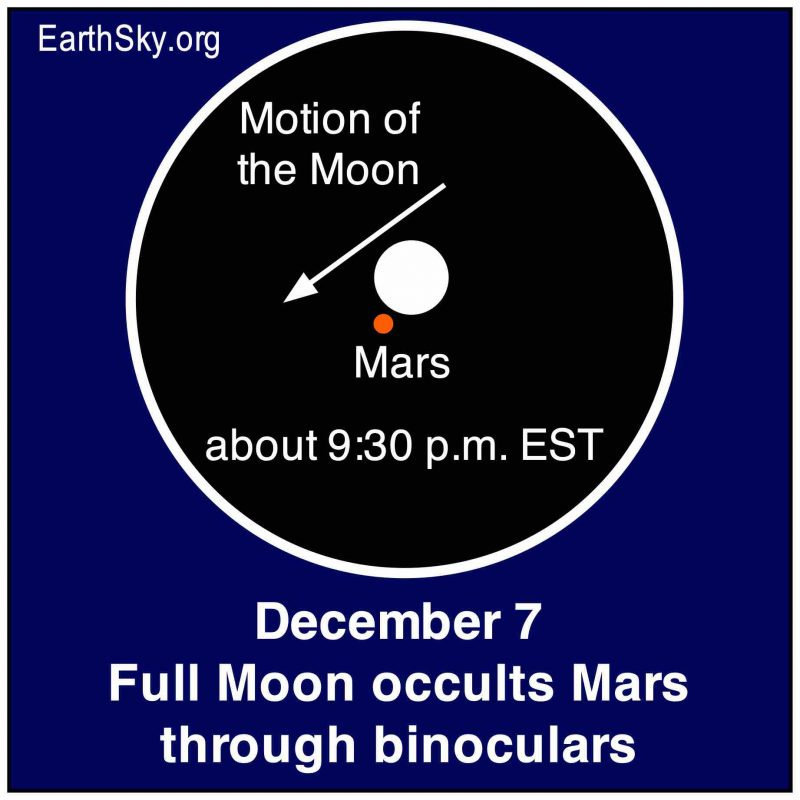 EarthSky.org

Motion of the Moon

Mars

about 9:30 p.m. EST

December 7
Full Moon occults Mars through binoculars